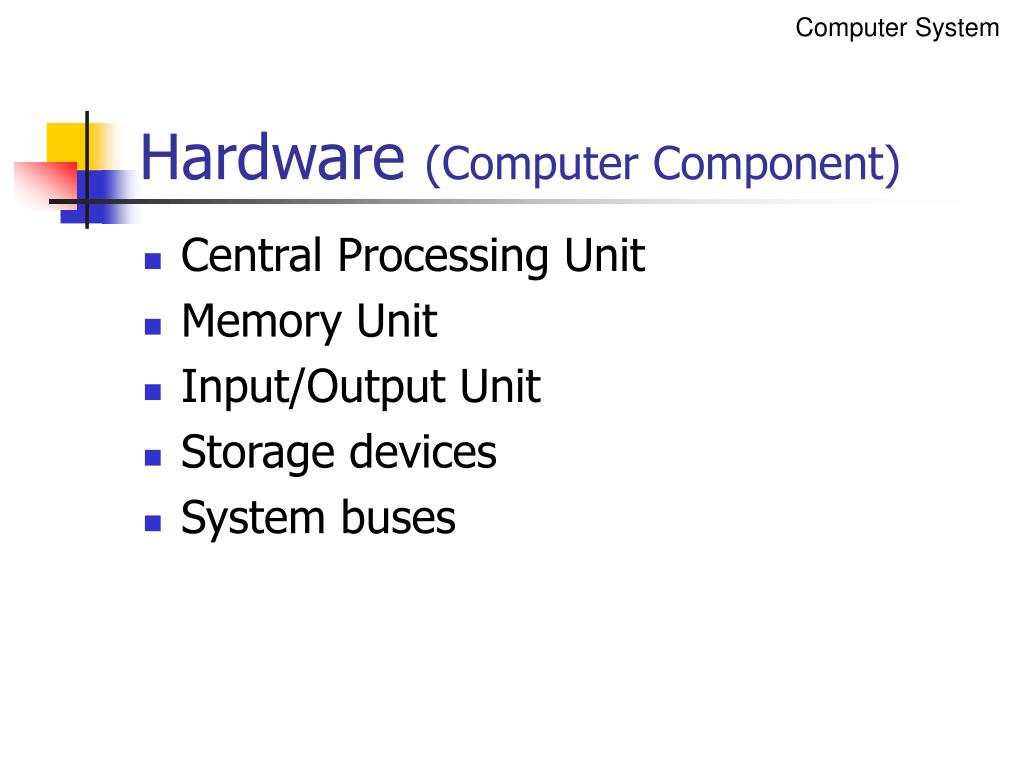 Computer System

Hardware (Computer Component)

- Central Processing Unit
- Memory Unit
- Input/Output Unit
- Storage devices
- System buses